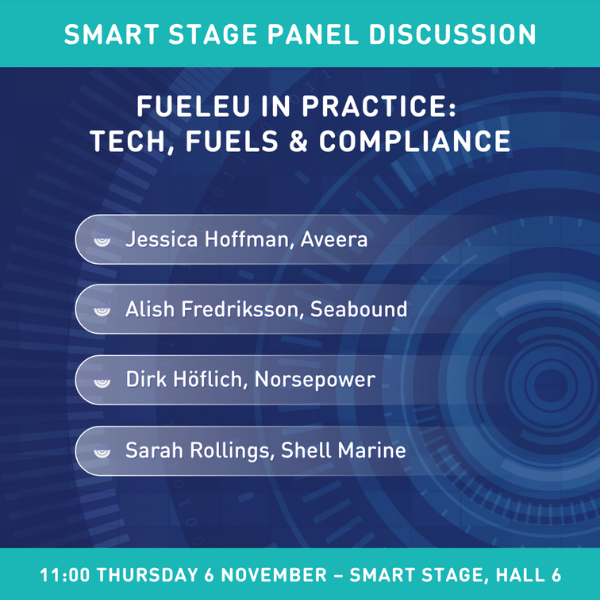 SMART STAGE PANEL DISCUSSION

FUELEU IN PRACTICE: TECH, FUELS & COMPLIANCE

Jessica Hoffman, Aveera

Alish Fredriksson, Seabound

Dirk Höflich, Norsepower

Sarah Rollings, Shell Marine

11:00 THURSDAY 6 NOVEMBER – SMART STAGE, HALL 6